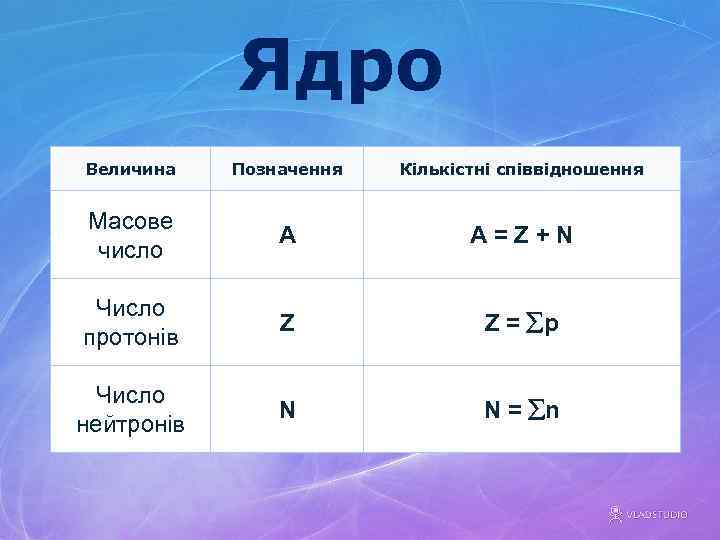 Ядро

| Величина | Позначення | Кількістні співвідношення |
|---|---|---|
| Масове число | A | $A = Z + N$ |
| Число протонів | Z | $Z = \sum p$ |
| Число нейтронів | N | $N = \sum n$ |

VLADSTUDIO